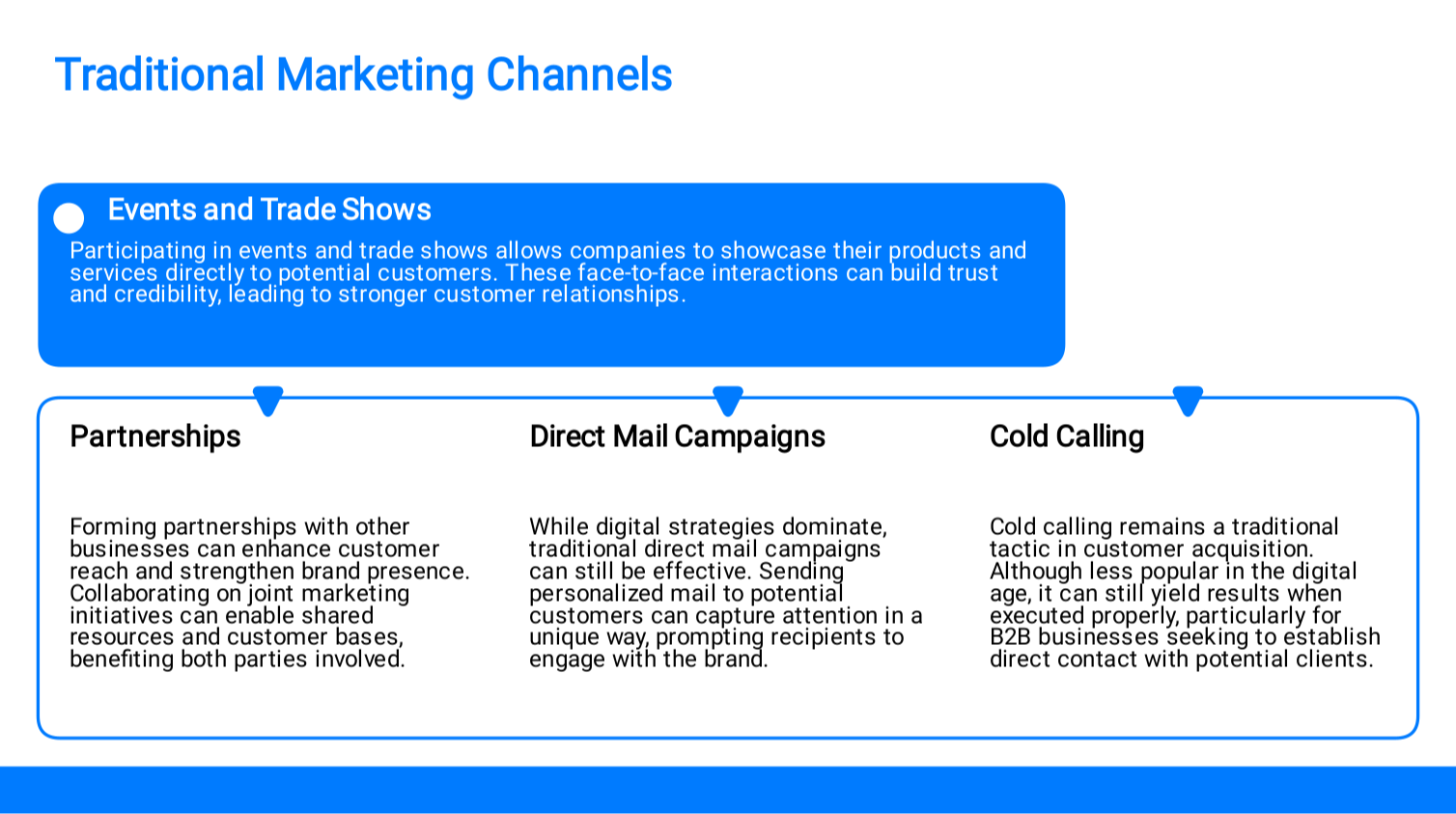 Traditional Marketing Channels

Events and Trade Shows

Participating in events and trade shows allows companies to showcase their products and services directly to potential customers. These face-to-face interactions can build trust and credibility, leading to stronger customer relationships.

Partnerships

Forming partnerships with other businesses can enhance customer reach and strengthen brand presence. Collaborating on joint marketing initiatives can enable shared resources and customer bases, benefiting both parties involved.

Direct Mail Campaigns

While digital strategies dominate, traditional direct mail campaigns can still be effective. Sending personalized mail to potential customers can capture attention in a unique way, prompting recipients to engage with the brand.

Cold Calling

Cold calling remains a traditional tactic in customer acquisition. Although less popular in the digital age, it can still yield results when executed properly, particularly for B2B businesses seeking to establish direct contact with potential clients.